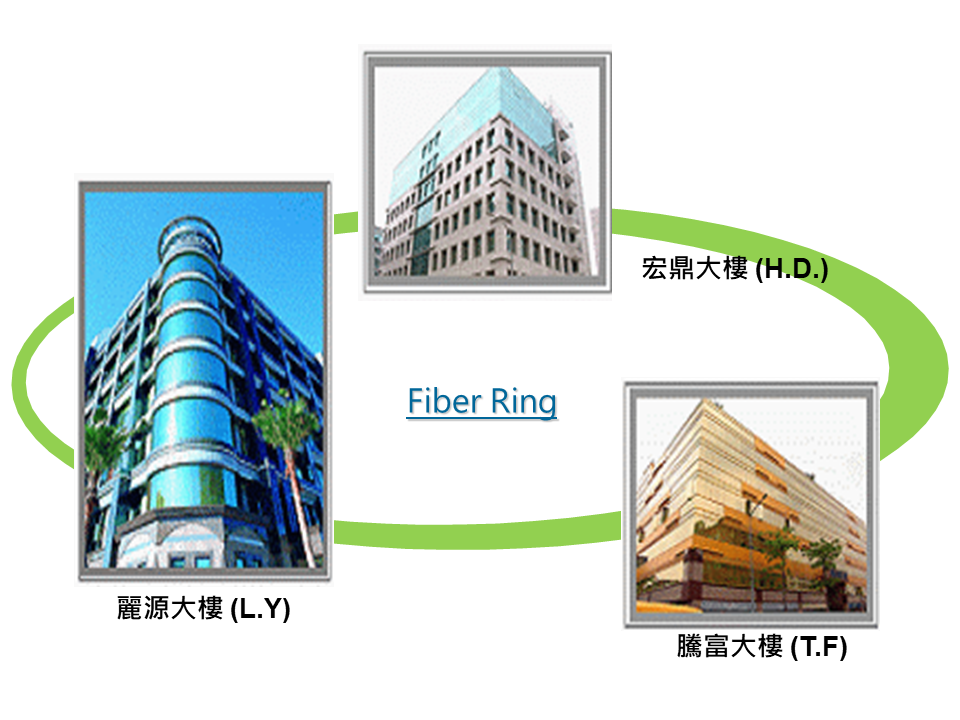 宏鼎大樓 (H.D.)

Fiber Ring

麗源大樓 (L.Y)

騰富大樓 (T.F)